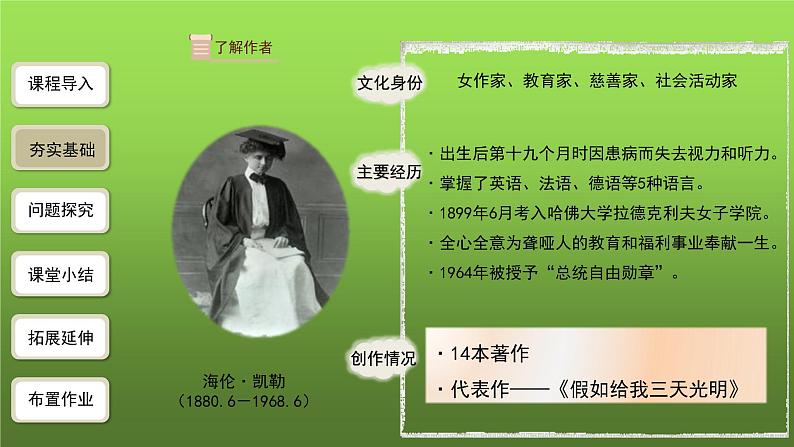 课程导入

夯实基础

问题探究

课堂小结

拓展延伸

布置作业

了解作者

海伦·凯勒
（1880.6—1968.6）

文化身份

女作家、教育家、慈善家、社会活动家

主要经历

·出生后第十九个月时因患病而失去视力和听力。
·掌握了英语、法语、德语等5种语言。
·1899年6月考入哈佛大学拉德克利夫女子学院。
·全心全意为聋哑人的教育和福利事业奉献一生。
·1964年被授予“总统自由勋章”。

创作情况

·14本著作
·代表作——《假如给我三天光明》